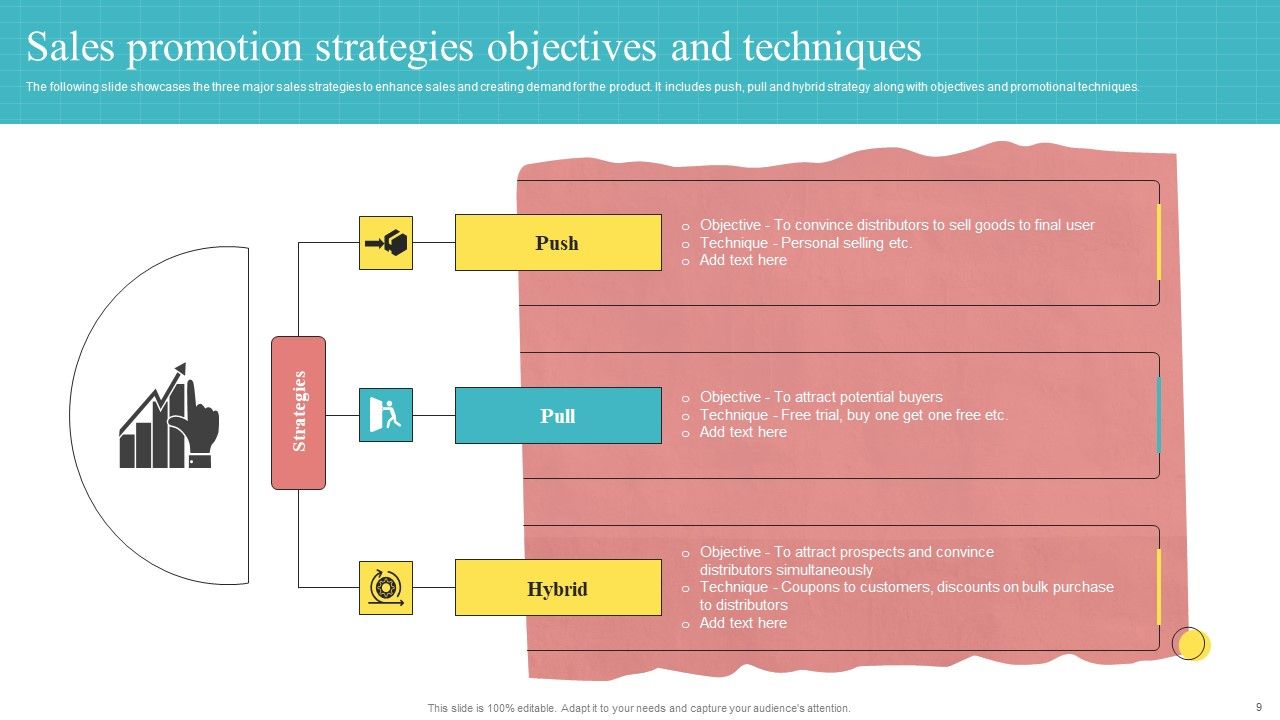 Sales promotion strategies objectives and techniques

The following slide showcases the three major sales strategies to enhance sales and creating demand for the product. It includes push, pull and hybrid strategy along with objectives and promotional techniques.

Strategies

Push

o Objective - To convince distributors to sell goods to final user
o Technique - Personal selling etc.
o Add text here

Pull

o Objective - To attract potential buyers
o Technique - Free trial, buy one get one free etc.
o Add text here

Hybrid

o Objective - To attract prospects and convince distributors simultaneously
o Technique - Coupons to customers, discounts on bulk purchase to distributors
o Add text here

This slide is 100% editable. Adapt it to your needs and capture your audience's attention.

9